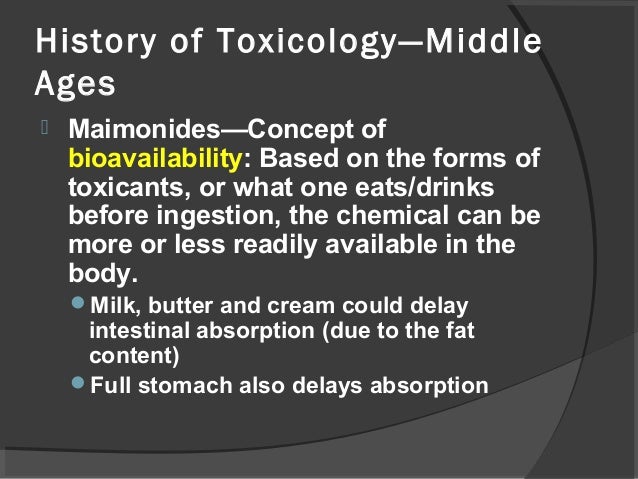 History of Toxicology—Middle Ages

Maimonides—Concept of bioavailability: Based on the forms of toxicants, or what one eats/drinks before ingestion, the chemical can be more or less readily available in the body.

Milk, butter and cream could delay intestinal absorption (due to the fat content)

Full stomach also delays absorption